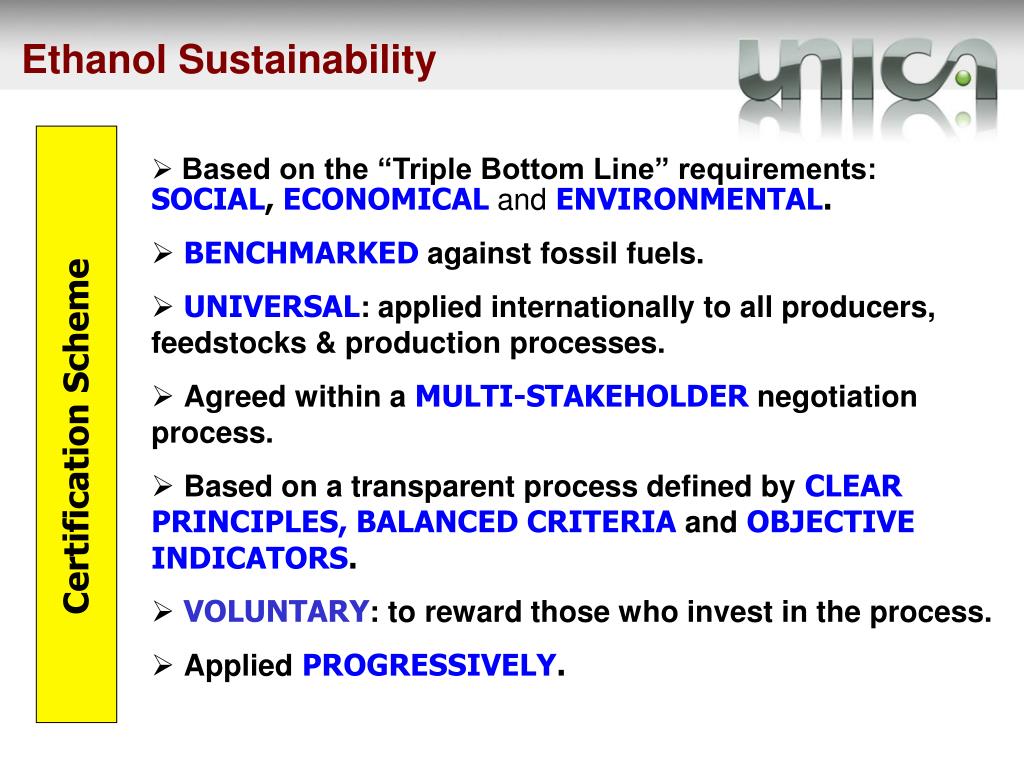 Ethanol Sustainability

unica

Certification Scheme

➢ Based on the “Triple Bottom Line” requirements: SOCIAL, ECONOMICAL and ENVIRONMENTAL.

➢ BENCHMARKED against fossil fuels.

➢ UNIVERSAL: applied internationally to all producers, feedstocks & production processes.

➢ Agreed within a MULTI-STAKEHOLDER negotiation process.

➢ Based on a transparent process defined by CLEAR PRINCIPLES, BALANCED CRITERIA and OBJECTIVE INDICATORS.

➢ VOLUNTARY: to reward those who invest in the process.

➢ Applied PROGRESSIVELY.